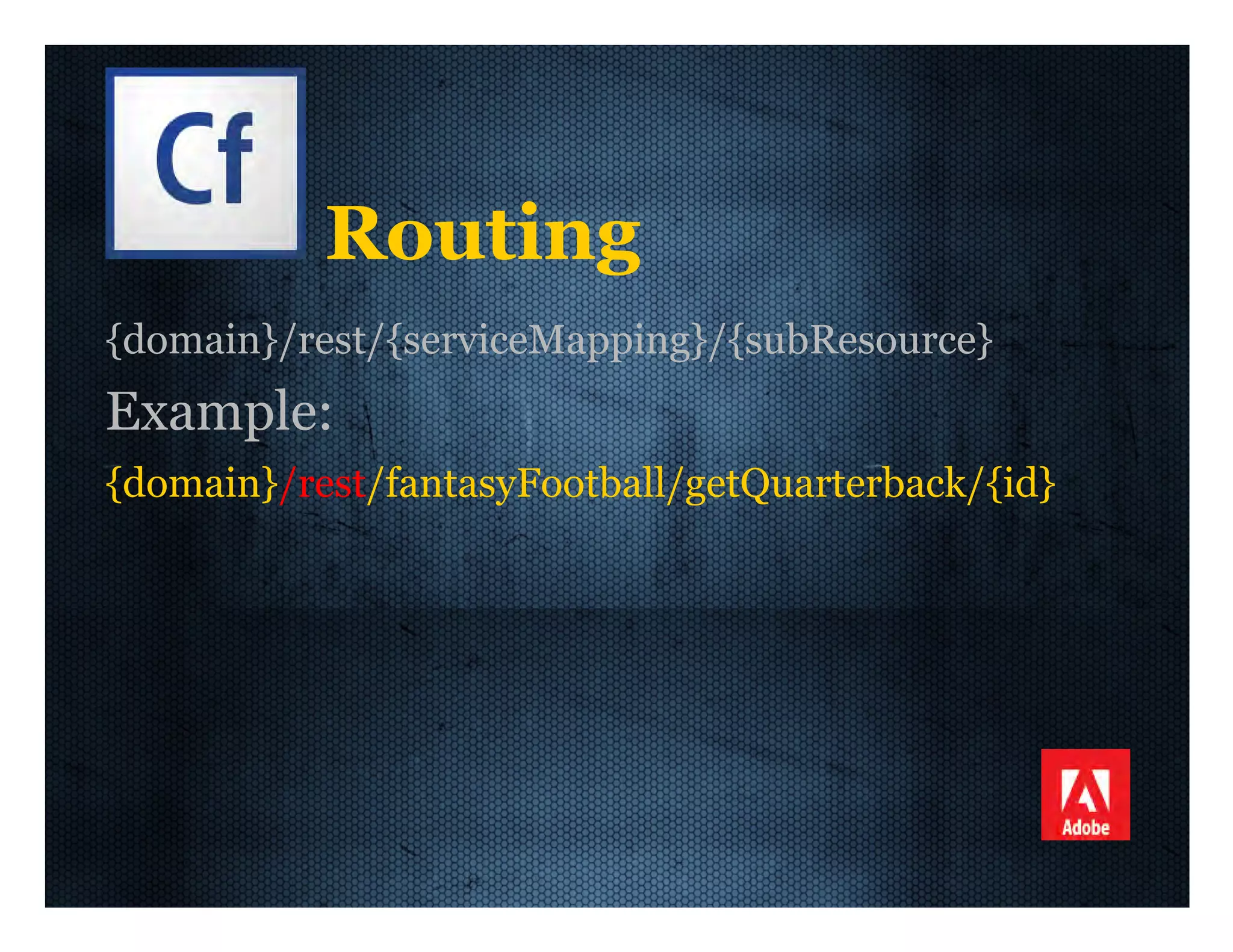 Cf

Routing

{domain}/rest/{serviceMapping}/{subResource}

Example:

{domain}/rest/fantasyFootball/getQuarterback/{id}

Adobe